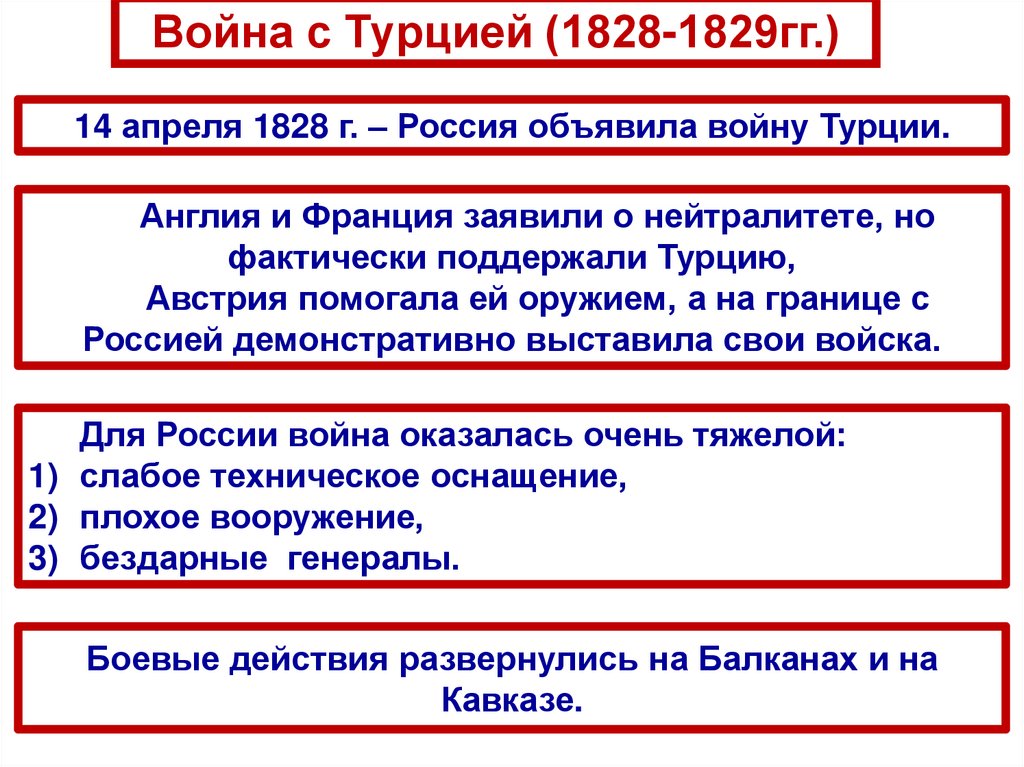 Война с Турцией (1828-1829гг.)

14 апреля 1828 г. – Россия объявила войну Турции.

Англия и Франция заявили о нейтралитете, но фактически поддержали Турцию,

Австрия помогала ей оружием, а на границе с Россией демонстративно выставила свои войска.

Для России война оказалась очень тяжелой:
1) слабое техническое оснащение,
2) плохое вооружение,
3) бездарные генералы.

Боевые действия развернулись на Балканах и на Кавказе.